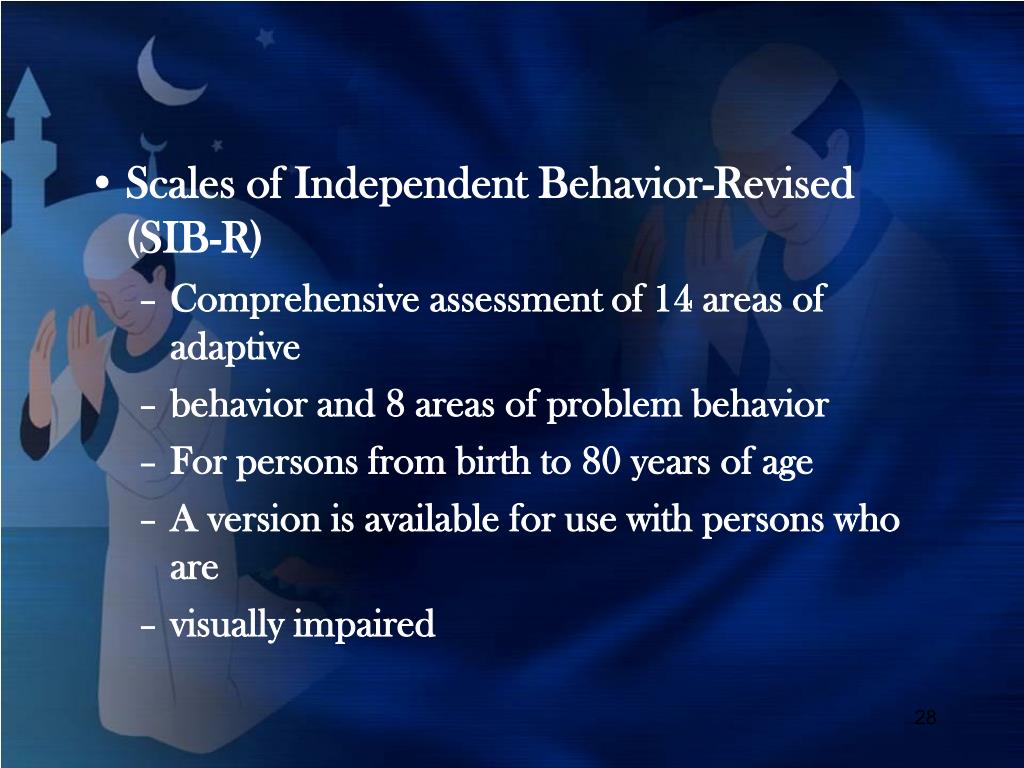 • Scales of Independent Behavior-Revised (SIB-R)

– Comprehensive assessment of 14 areas of adaptive

– behavior and 8 areas of problem behavior

– For persons from birth to 80 years of age

– A version is available for use with persons who are

– visually impaired

28